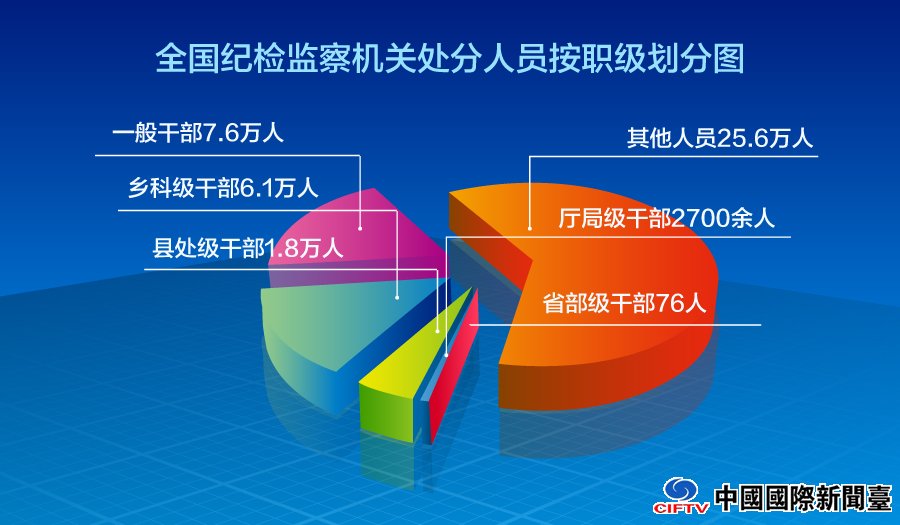 全国纪检监察机关处分人员按职级划分图

一般干部7.6万人

乡科级干部6.1万人

县处级干部1.8万人

其他人员25.6万人

厅局级干部2700余人

省部级干部76人

CIFTV 中國國際新聞臺